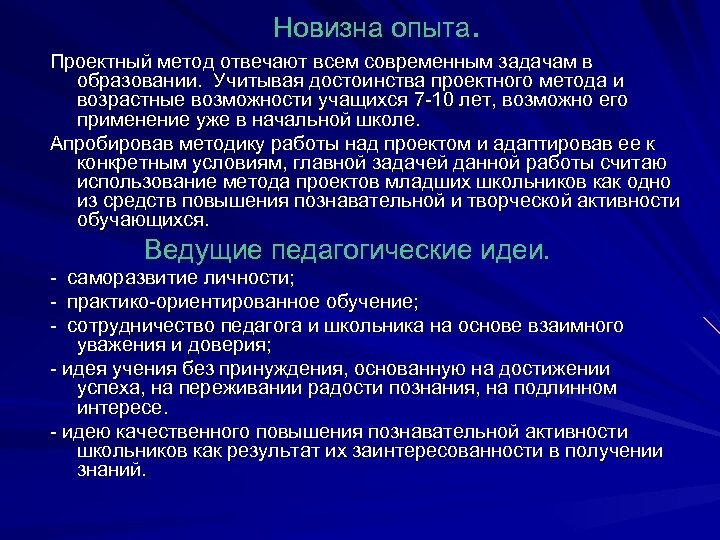 Новизна опыта.

Проектный метод отвечают всем современным задачам в образовании. Учитывая достоинства проектного метода и возрастные возможности учащихся 7-10 лет, возможно его применение уже в начальной школе.

Апробировав методику работы над проектом и адаптировав ее к конкретным условиям, главной задачей данной работы считаю использование метода проектов младших школьников как одно из средств повышения познавательной и творческой активности обучающихся.

Ведущие педагогические идеи.

- саморазвитие личности;

- практико-ориентированное обучение;

- сотрудничество педагога и школьника на основе взаимного уважения и доверия;

- идея учения без принуждения, основанную на достижении успеха, на переживании радости познания, на подлинном интересе.

- идею качественного повышения познавательной активности школьников как результат их заинтересованности в получении знаний.